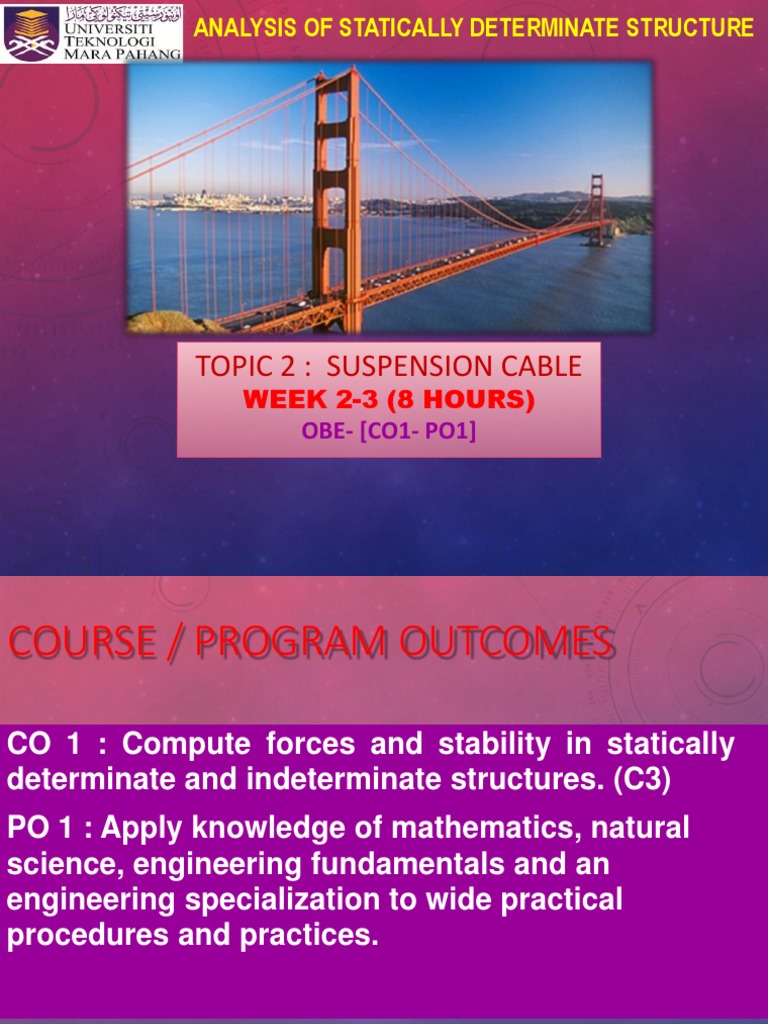 UNIVERSITI TEKNOLOGI MARA PAHANG

ANALYSIS OF STATICALLY DETERMINATE STRUCTURE

TOPIC 2 : SUSPENSION CABLE
WEEK 2-3 (8 HOURS)
OBE- [CO1- PO1]

COURSE / PROGRAM OUTCOMES

CO 1 : Compute forces and stability in statically determinate and indeterminate structures. (C3)

PO 1 : Apply knowledge of mathematics, natural science, engineering fundamentals and an engineering specialization to wide practical procedures and practices.